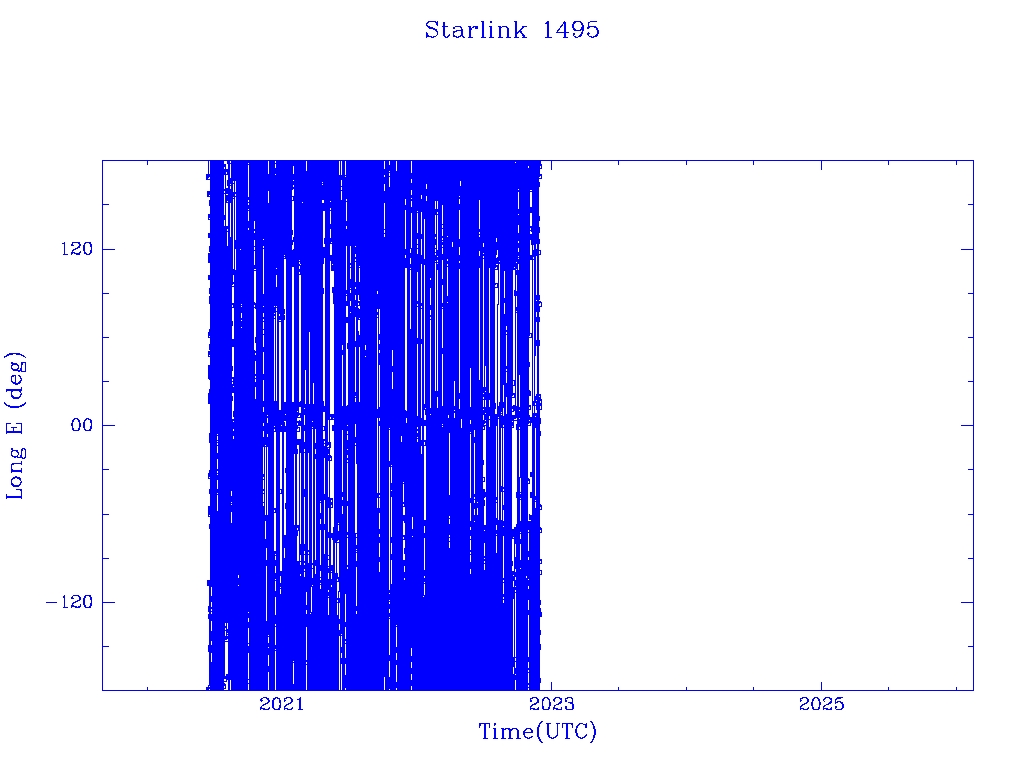 Starlink 1495

Long E (deg)

120
00
−120

2021
2023
2025

Time(UTC)